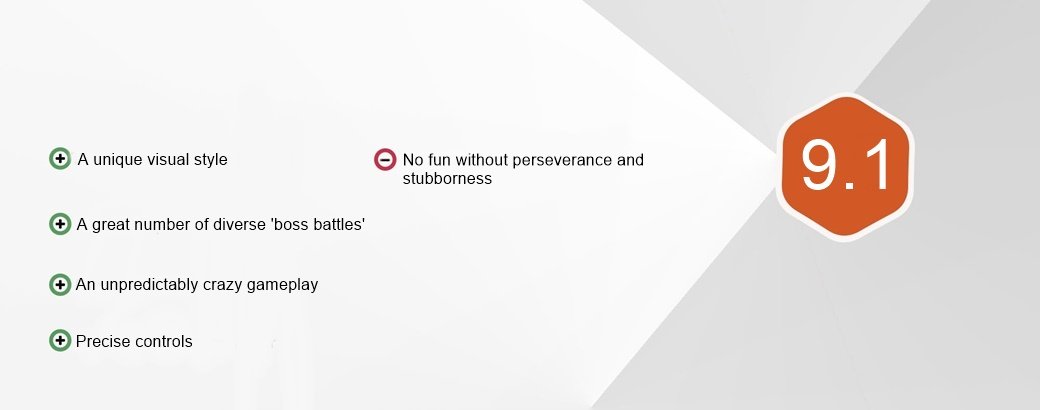 A unique visual style

A great number of diverse 'boss battles'

An unpredictably crazy gameplay

Precise controls

No fun without perseverance and stubborness

9.1